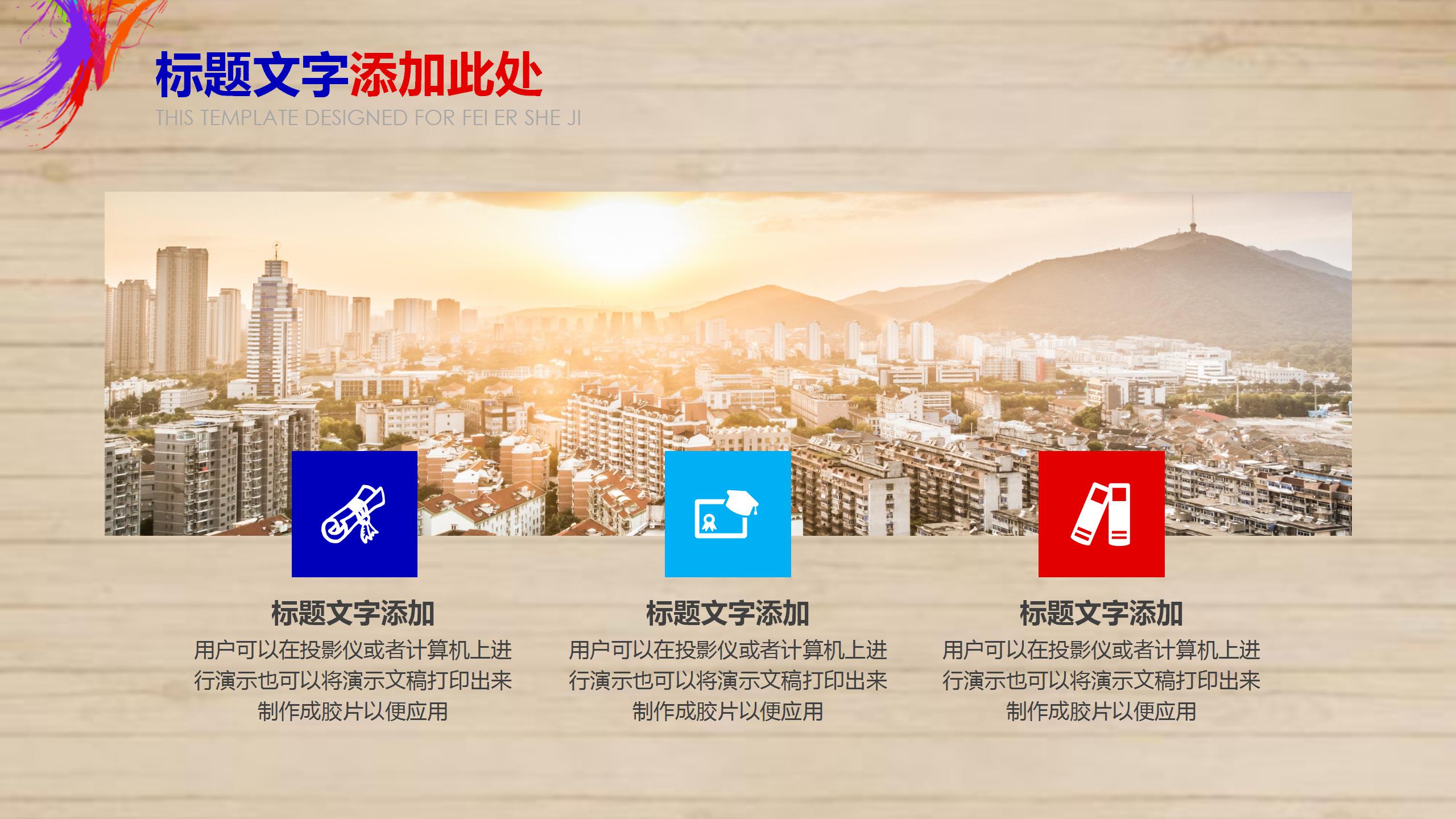 标题文字添加此处

THIS TEMPLATE DESIGNED FOR FEI ER SHE JI

标题文字添加

用户可以在投影仪或者计算机上进行演示也可以将演示文稿打印出来制作成胶片以便应用

标题文字添加

用户可以在投影仪或者计算机上进行演示也可以将演示文稿打印出来制作成胶片以便应用

标题文字添加

用户可以在投影仪或者计算机上进行演示也可以将演示文稿打印出来制作成胶片以便应用